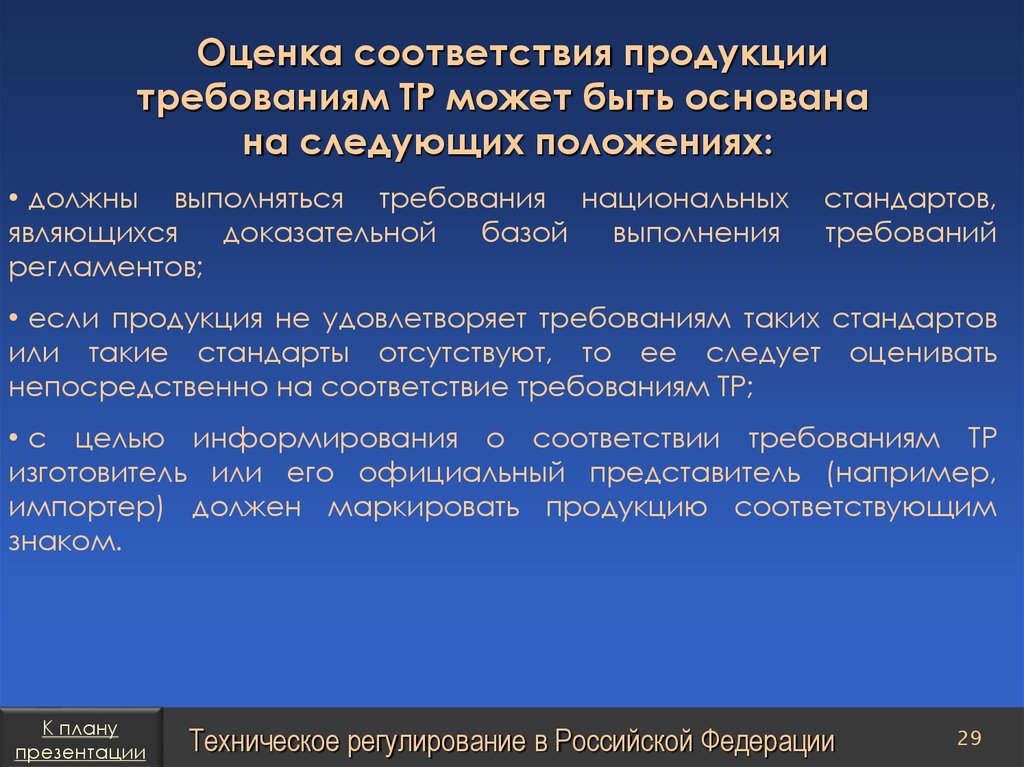 Оценка соответствия продукции требованиям ТР может быть основана на следующих положениях:

• должны выполняться требования национальных стандартов, являющихся доказательной базой выполнения требований регламентов;

• если продукция не удовлетворяет требованиям таких стандартов или такие стандарты отсутствуют, то ее следует оценивать непосредственно на соответствие требованиям ТР;

• с целью информирования о соответствии требованиям ТР изготовитель или его официальный представитель (например, импортер) должен маркировать продукцию соответствующим знаком.

К плану презентации

Техническое регулирование в Российской Федерации

29